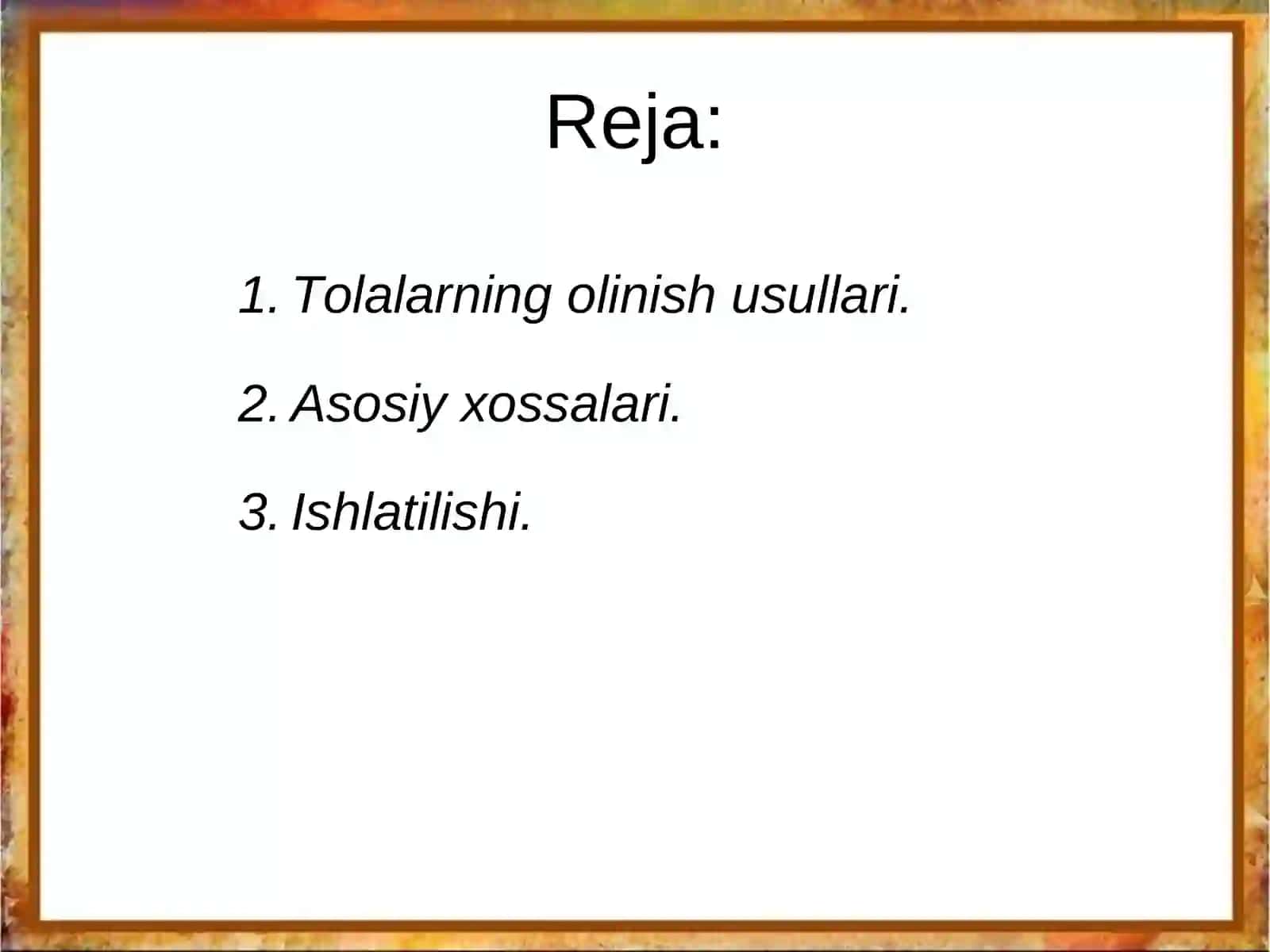 Reja:

1. Tolalarning olinish usullari.

2. Asosiy xossalari.

3. Ishlatilishi.